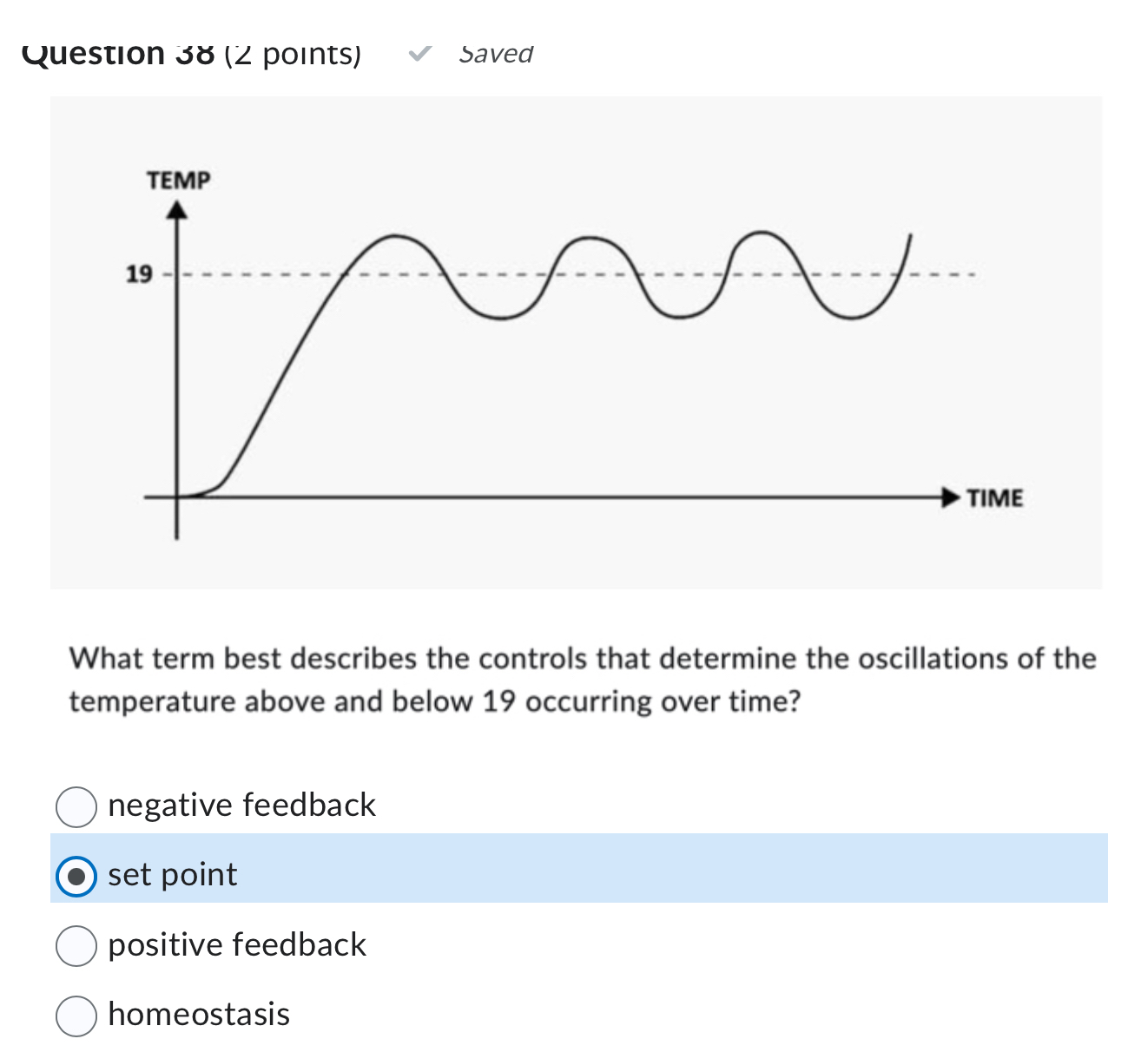 Question 38 (2 points) Saved

TEMP

19

TIME

What term best describes the controls that determine the oscillations of the temperature above and below 19 occurring over time?

negative feedback

set point

positive feedback

homeostasis